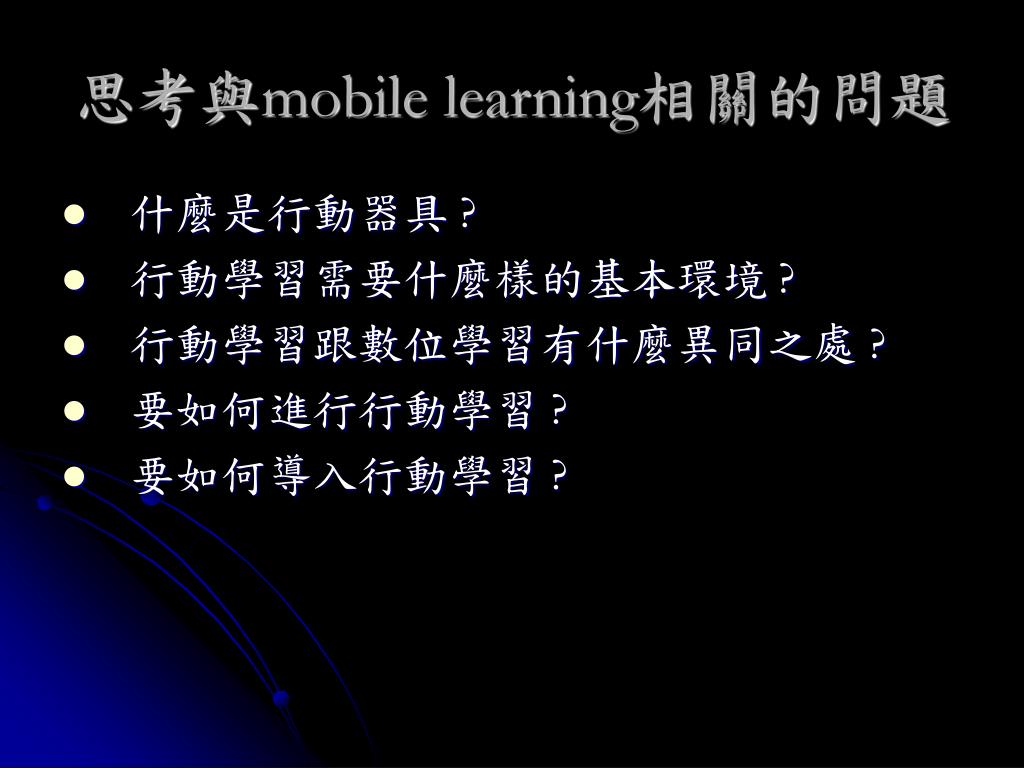 思考與mobile learning相關的問題

- 什麼是行動器具？
- 行動學習需要什麼樣的基本環境？
- 行動學習跟數位學習有什麼異同之處？
- 要如何進行行動學習？
- 要如何導入行動學習？